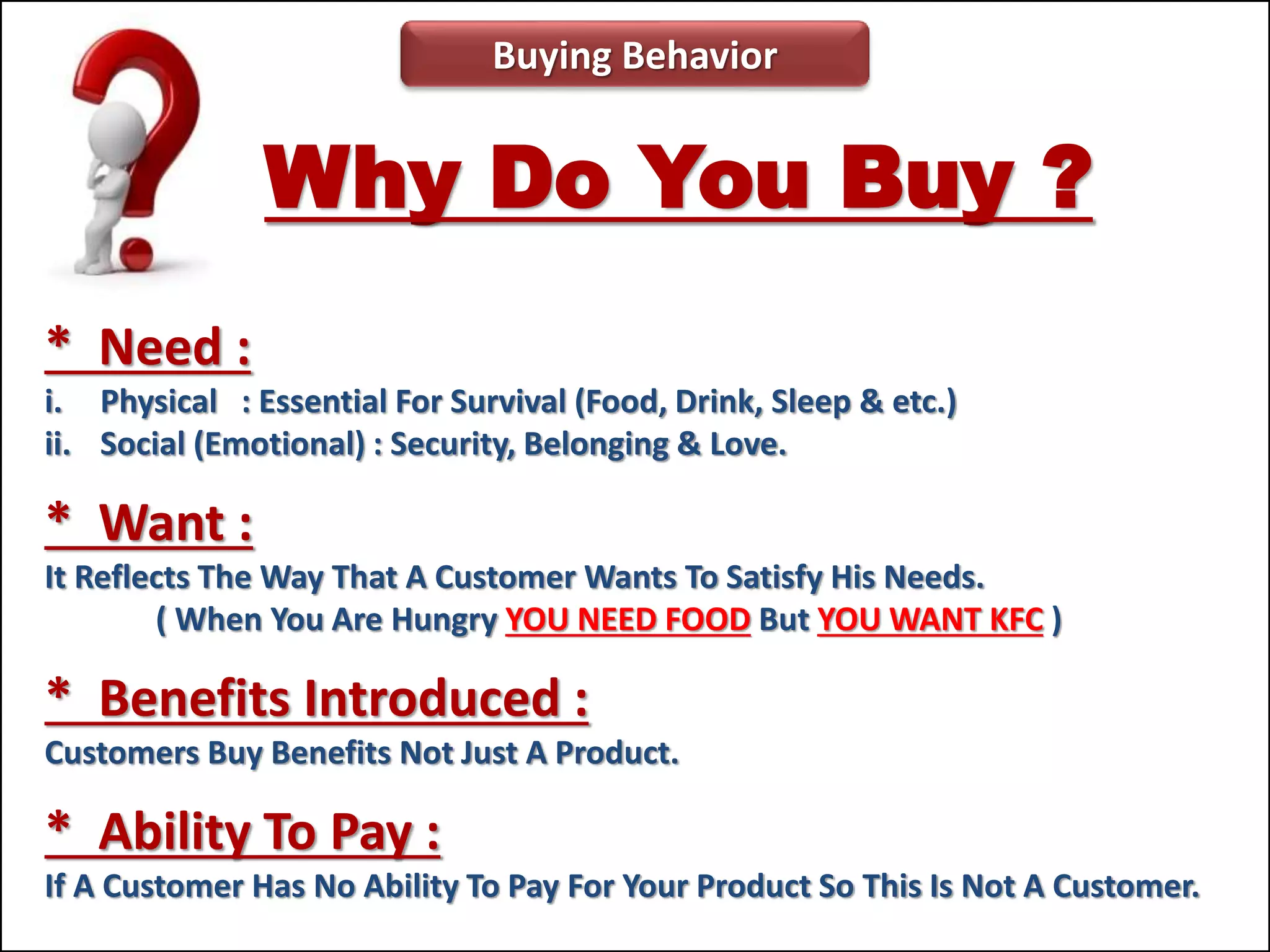 Buying Behavior

Why Do You Buy ?

* Need :

i. Physical : Essential For Survival (Food, Drink, Sleep & etc.)
ii. Social (Emotional) : Security, Belonging & Love.

* Want :

It Reflects The Way That A Customer Wants To Satisfy His Needs.
( When You Are Hungry YOU NEED FOOD But YOU WANT KFC )

* Benefits Introduced :

Customers Buy Benefits Not Just A Product.

* Ability To Pay :

If A Customer Has No Ability To Pay For Your Product So This Is Not A Customer.